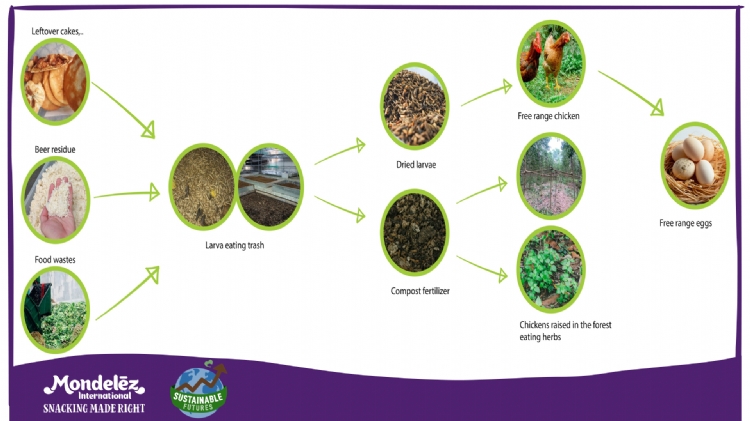 Leftover cakes,..

Beer residue

Food wastes

Larva eating trash

Dried larvae

Compost fertilizer

Free range chicken

Chickens raised in the forest eating herbs

Free range eggs

Mondelēz International
SNACKING MADE RIGHT

SUSTAINABLE FUTURES